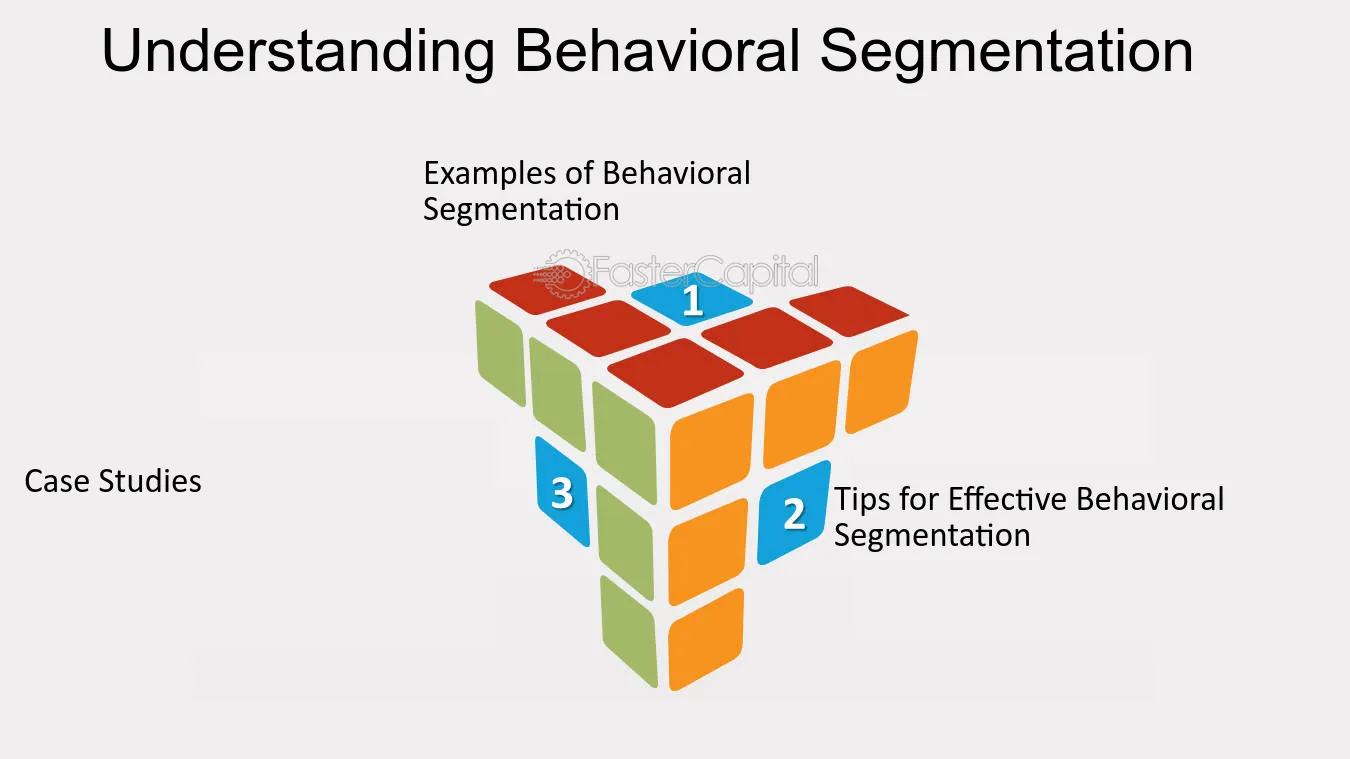 Understanding Behavioral Segmentation

Examples of Behavioral Segmentation

1

Case Studies

3

2

Tips for Effective Behavioral Segmentation

FasterCapital